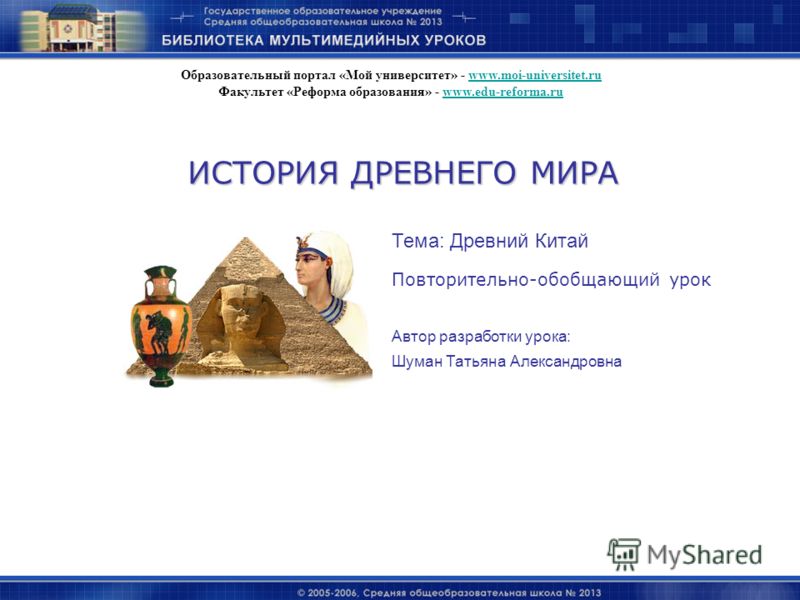 Государственное образовательное учреждение
Средняя общеобразовательная школа № 2013

БИБЛИОТЕКА МУЛЬТИМЕДИЙНЫХ УРОКОВ

Образовательный портал «Мой университет» - www.moi-universitet.ru
Факультет «Реформа образования» - www.edu-reforma.ru

ИСТОРИЯ ДРЕВНЕГО МИРА

Тема: Древний Китай

Повторительно-обобщающий урок

Автор разработки урока:
Шуман Татьяна Александровна

MyShared

© 2005-2006, Средняя общеобразовательная школа № 2013